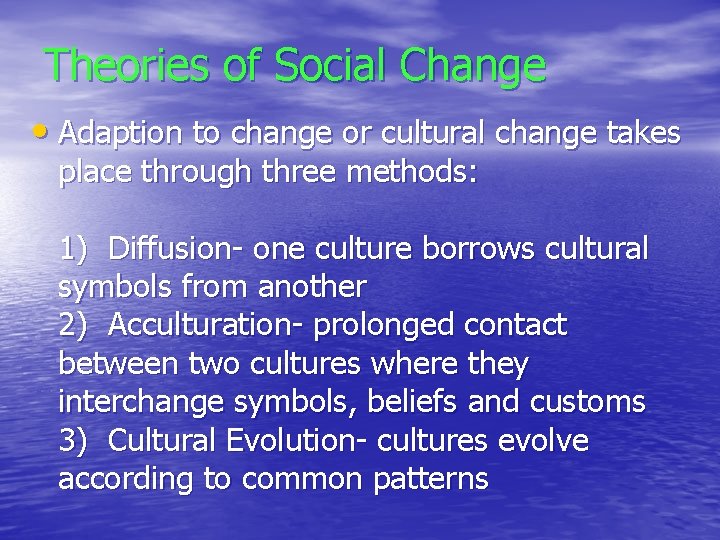 Theories of Social Change

• Adaption to change or cultural change takes place through three methods:

1) Diffusion- one culture borrows cultural symbols from another
2) Acculturation- prolonged contact between two cultures where they interchange symbols, beliefs and customs
3) Cultural Evolution- cultures evolve according to common patterns